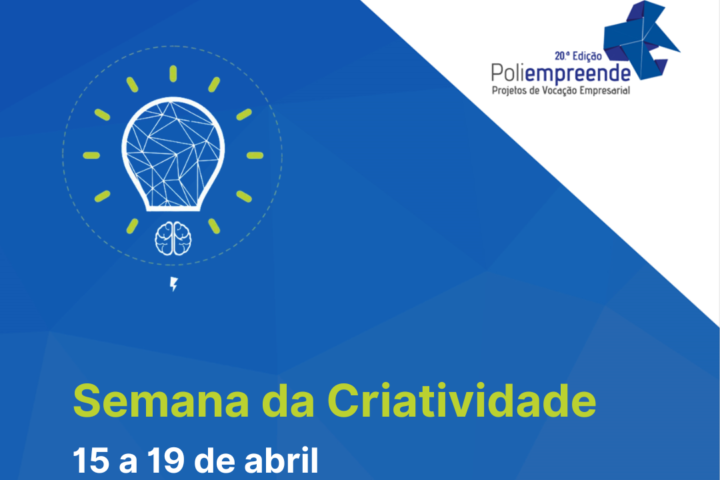 20.ª Edição
Poliempreende
Projetos de Vocação Empresarial

Semana da Criatividade
15 a 19 de abril